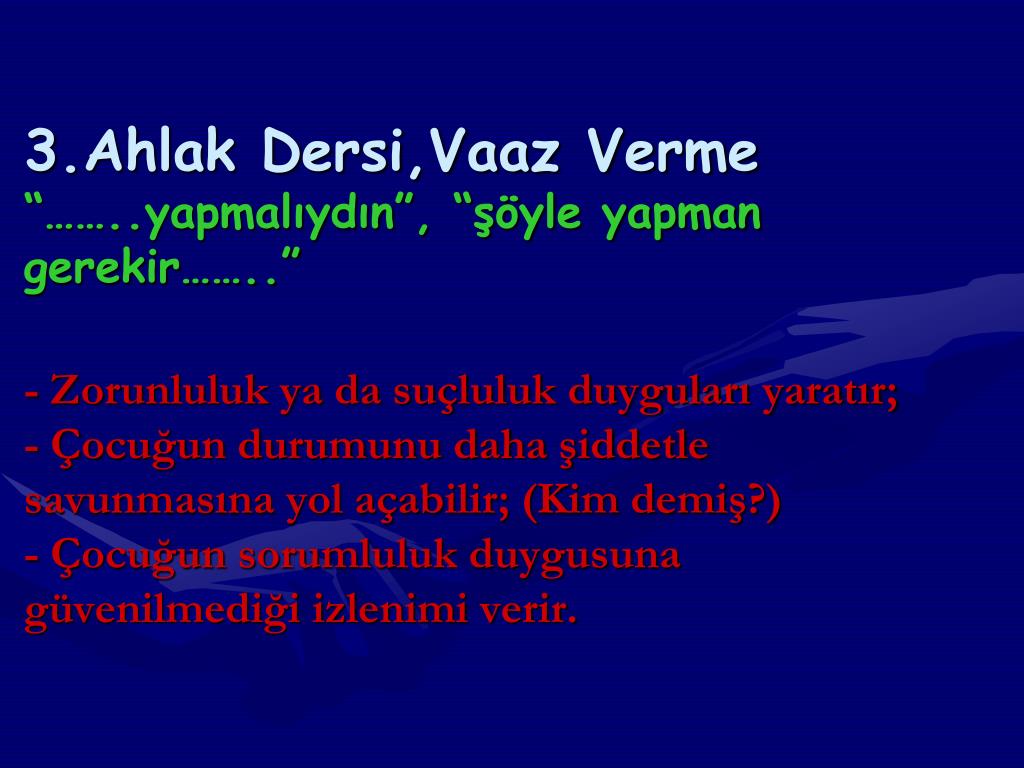 3.Ahlak Dersi,Vaaz Verme
“……..yapmalıydın”, “şöyle yapman gerekir……..”

- Zorunluluk ya da suçluluk duyguları yaratır;
- Çocuğun durumunu daha şiddetle savunmasına yol açabilir; (Kim demiş?)
- Çocuğun sorumluluk duygusuna güvenilmediği izlenimi verir.